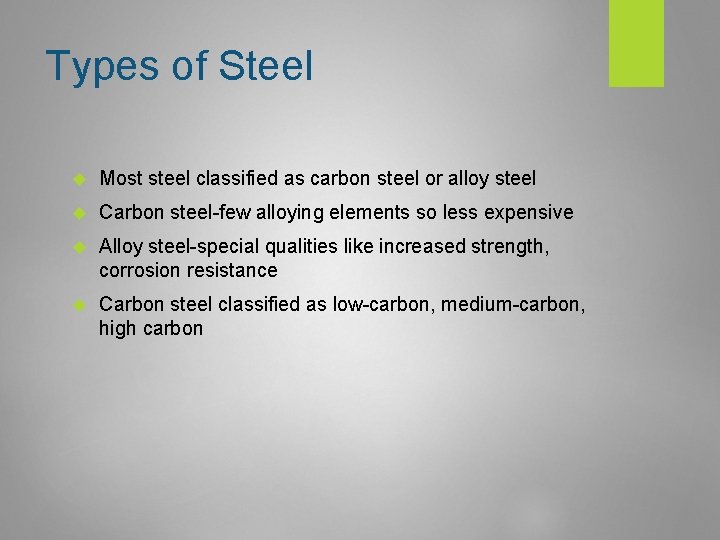 Types of Steel

Most steel classified as carbon steel or alloy steel

Carbon steel-few alloying elements so less expensive

Alloy steel-special qualities like increased strength, corrosion resistance

Carbon steel classified as low-carbon, medium-carbon, high carbon